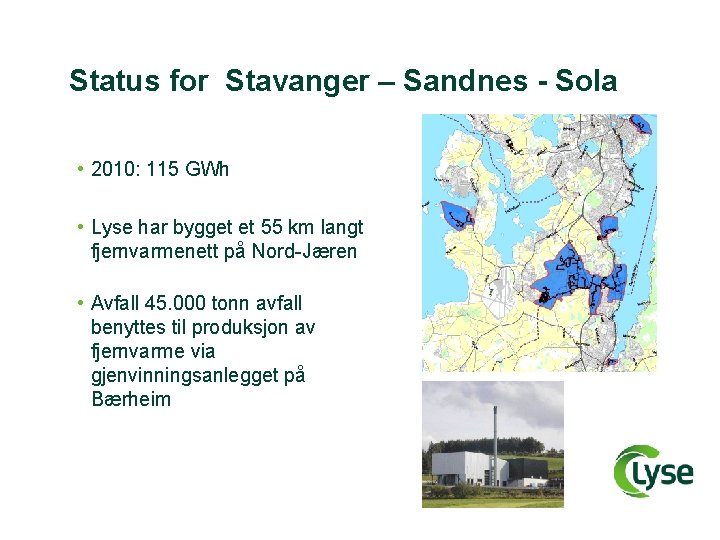 Status for Stavanger – Sandnes - Sola

• 2010: 115 GWh

• Lyse har bygget et 55 km langt fjernvarmenett på Nord-Jæren

• Avfall 45.000 tonn avfall benyttes til produksjon av fjernvarme via gjenvinningsanlegget på Bærheim

Lyse